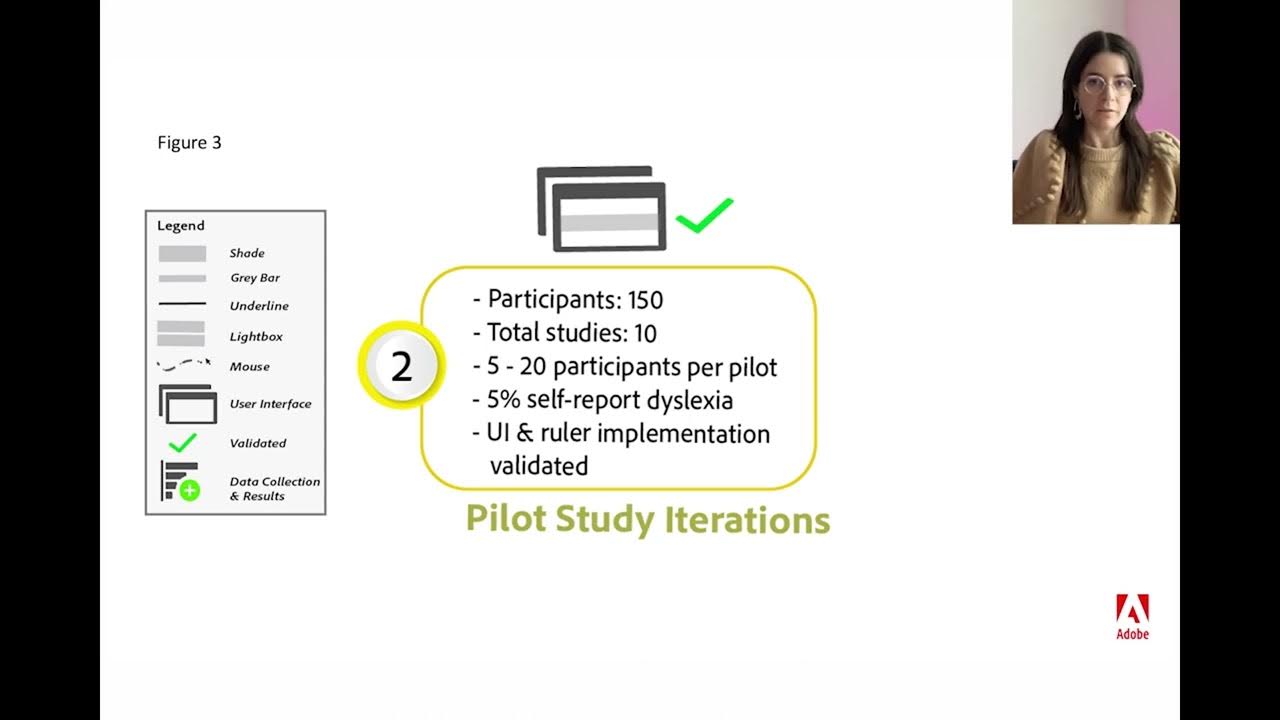 Figure 3

Legend
Shade
Grey Bar
Underline
Lightbox
Mouse
User Interface
Validated
Data Collection & Results

2

- Participants: 150
- Total studies: 10
- 5 - 20 participants per pilot
- 5% self-report dyslexia
- UI & ruler implementation validated

Pilot Study Iterations

Adobe